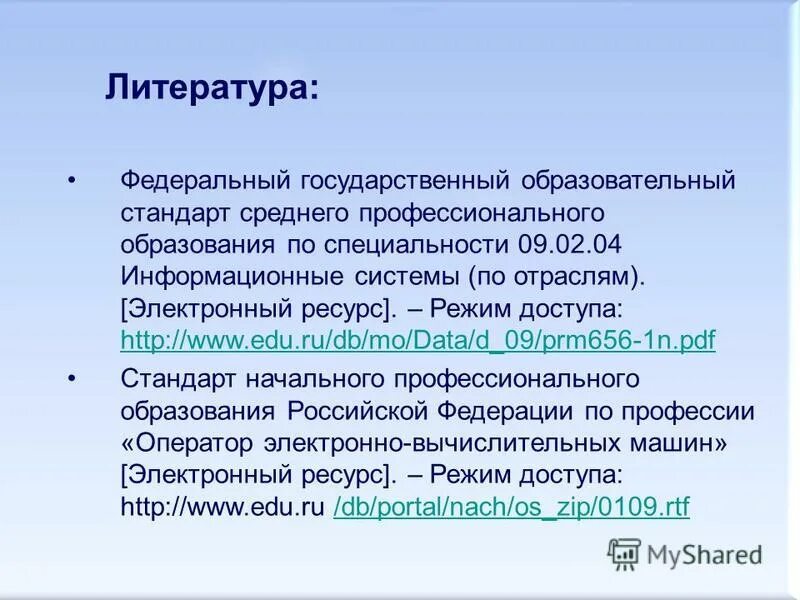 Литература:

• Федеральный государственный образовательный стандарт среднего профессионального образования по специальности 09.02.04 Информационные системы (по отраслям). [Электронный ресурс]. – Режим доступа: http://www.edu.ru/db/mo/Data/d_09/prm656-1n.pdf

• Стандарт начального профессионального образования Российской Федерации по профессии «Оператор электронно-вычислительных машин» [Электронный ресурс]. – Режим доступа: http://www.edu.ru /db/portal/nach/os_zip/0109.rtf

MyShared